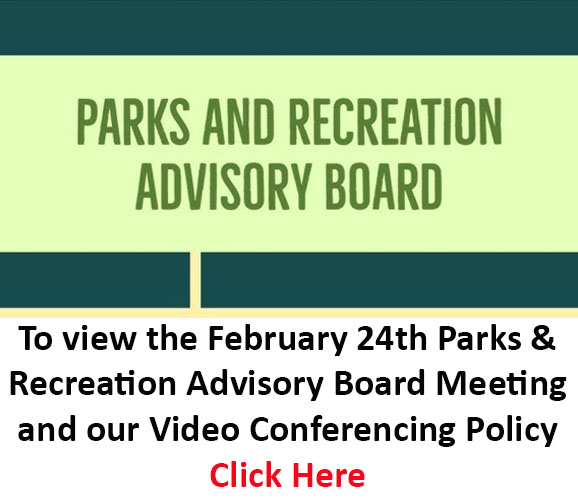 PARKS AND RECREATION ADVISORY BOARD

To view the February 24th Parks & Recreation Advisory Board Meeting and our Video Conferencing Policy

Click Here